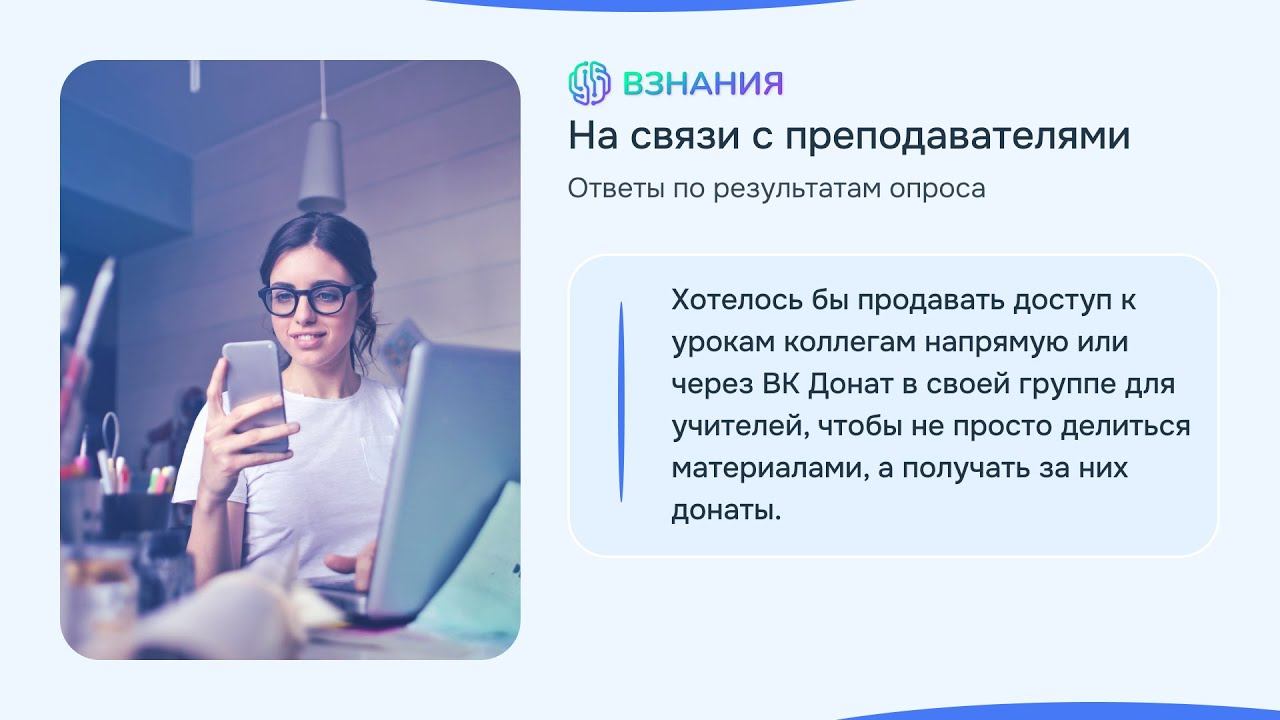 ВЗНАНИЯ

На связи с преподавателями

Ответы по результатам опроса

Хотелось бы продавать доступ к урокам коллегам напрямую или через ВК Донат в своей группе для учителей, чтобы не просто делиться материалами, а получать за них донаты.